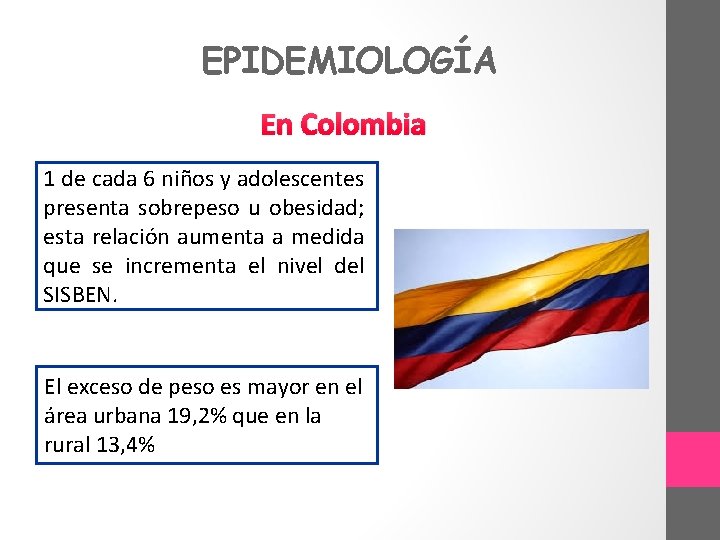 EPIDEMIOLOGÍA

En Colombia

1 de cada 6 niños y adolescentes presenta sobrepeso u obesidad; esta relación aumenta a medida que se incrementa el nivel del SISBEN.

El exceso de peso es mayor en el área urbana 19,2% que en la rural 13,4%